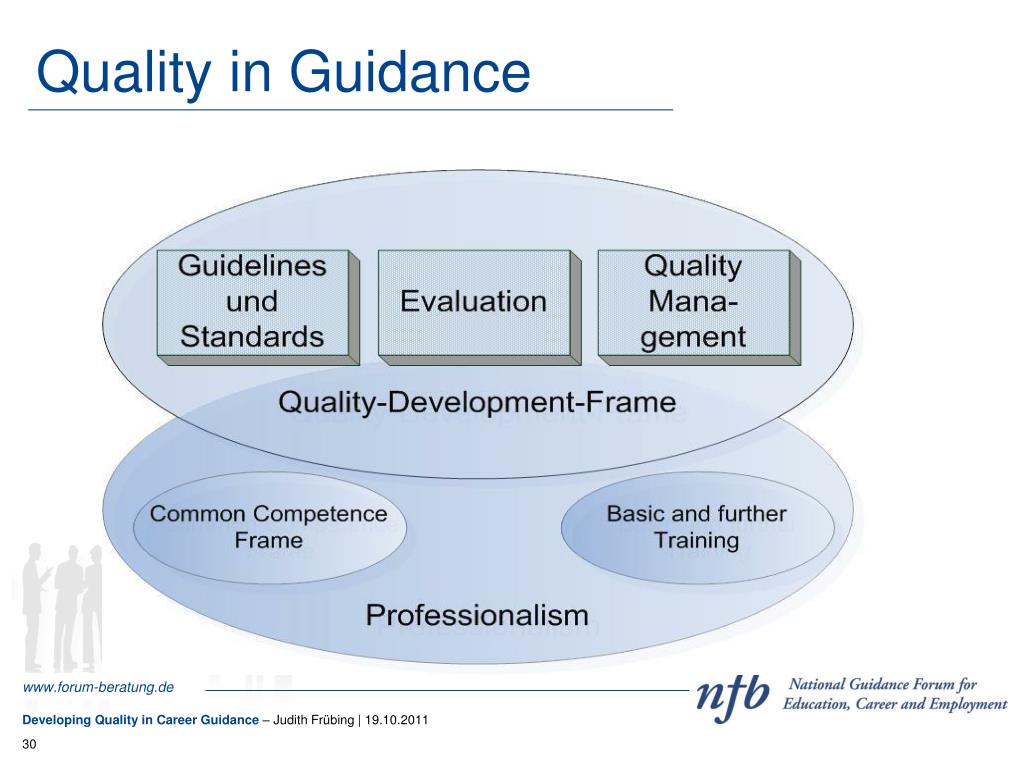 Quality in Guidance

Guidelines und Standards

Evaluation

Quality Management

Quality-Development-Frame

Common Competence Frame

Basic and further Training

Professionalism

www.forum-beratung.de

nfb National Guidance Forum for Education, Career and Employment

Developing Quality in Career Guidance – Judith Frübing | 19.10.2011

30